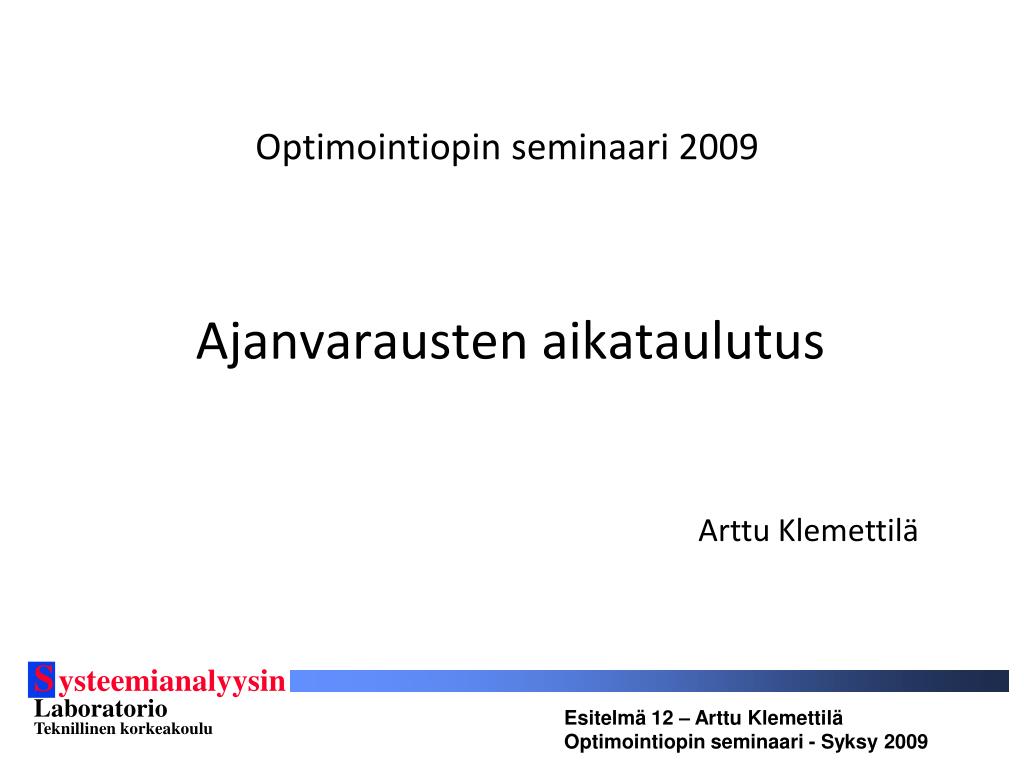 Optimointiopin seminaari 2009

Ajanvarausten aikataulutus

Arttu Klemettilä

Systeemianalyysin
Laboratorio
Teknillinen korkeakoulu

Esitelmä 12 – Arttu Klemettilä
Optimointiopin seminaari - Syksy 2009